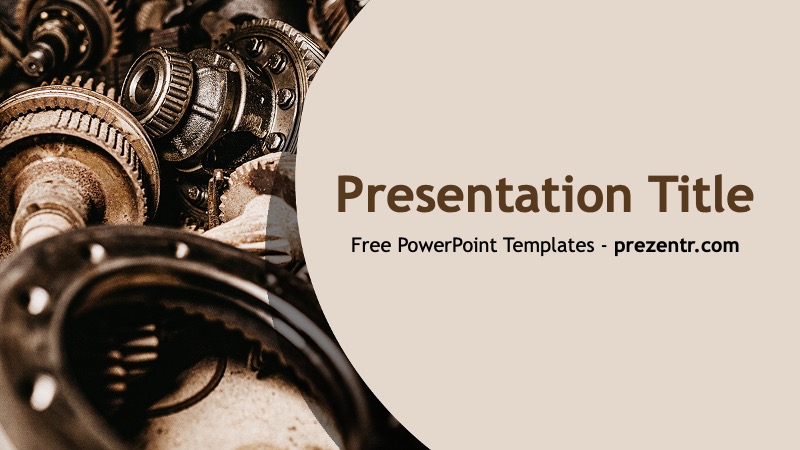 Presentation Title

Free PowerPoint Templates - prezentr.com